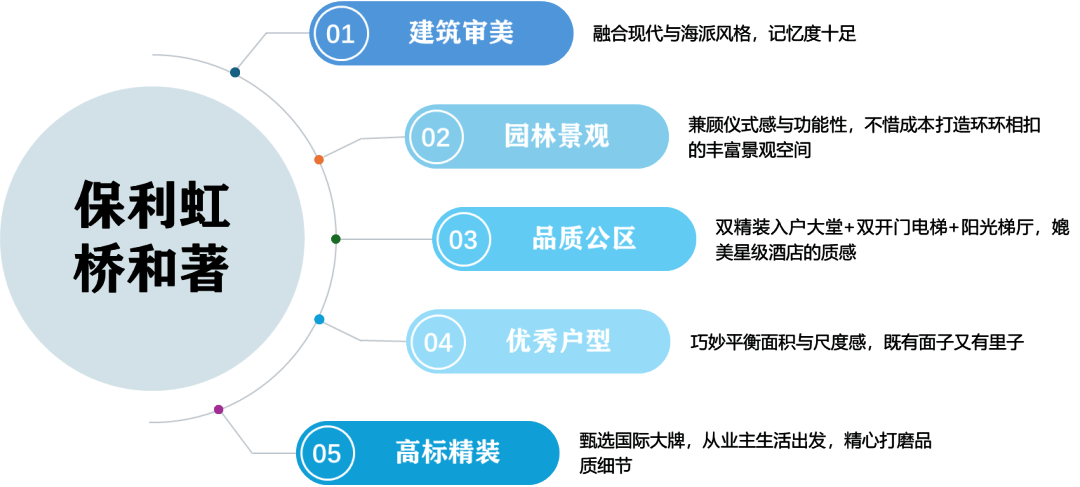 保利虹桥和著

01 建筑审美
融合现代与海派风格，记忆度十足

02 园林景观
兼顾仪式感与功能性，不惜成本打造环环相扣的丰富景观空间

03 品质公区
双精装入户大堂+双开门电梯+阳光梯厅，媲美星级酒店的质感

04 优秀户型
巧妙平衡面积与尺度感，既有面子又有里子

05 高标精装
甄选国际大牌，从业主生活出发，精心打磨品质细节